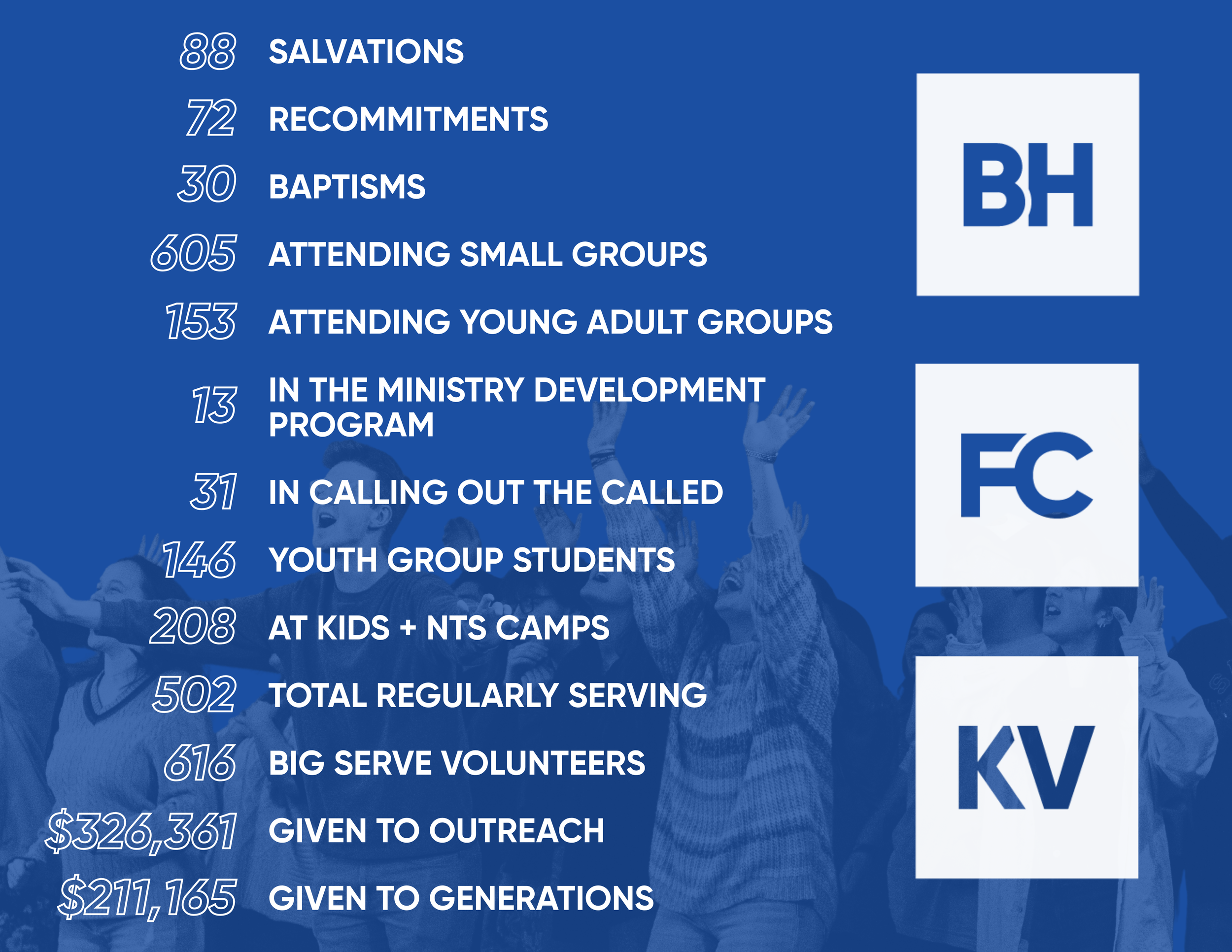 88 SALVATIONS

72 RECOMMITMENTS

30 BAPTISMS

605 ATTENDING SMALL GROUPS

153 ATTENDING YOUNG ADULT GROUPS

13 IN THE MINISTRY DEVELOPMENT PROGRAM

31 IN CALLING OUT THE CALLED

146 YOUTH GROUP STUDENTS

208 AT KIDS + NTS CAMPS

502 TOTAL REGULARLY SERVING

616 BIG SERVE VOLUNTEERS

\$326,361 GIVEN TO OUTREACH

\$211,165 GIVEN TO GENERATIONS

BH

FC

KV